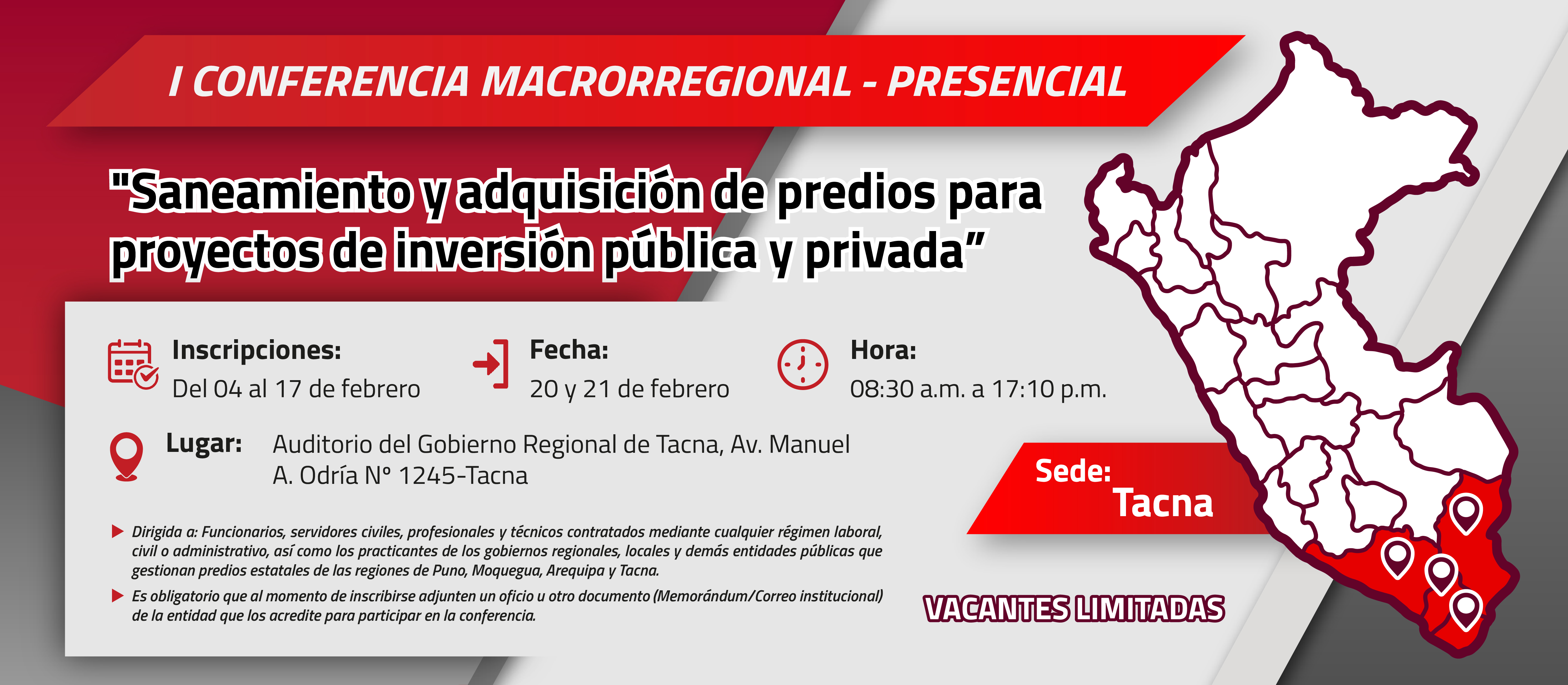 I CONFERENCIA MACRORREGIONAL - PRESENCIAL

"Saneamiento y adquisición de predios para proyectos de inversión pública y privada"

Inscripciones:
Del 04 al 17 de febrero

Fecha:
20 y 21 de febrero

Hora:
08:30 a.m. a 17:10 p.m.

Lugar: Auditorio del Gobierno Regional de Tacna, Av. Manuel A. Odría N° 1245-Tacna

Dirigida a: Funcionarios, servidores civiles, profesionales y técnicos contratados mediante cualquier régimen laboral, civil o administrativo, así como los practicantes de los gobiernos regionales, locales y demás entidades públicas que gestionan predios estatales de las regiones de Puno, Moquegua, Arequipa y Tacna.

Es obligatorio que al momento de inscribirse adjunten un oficio u otro documento (Memorándum/Correo institucional) de la entidad que los acredite para participar en la conferencia.

Sede: Tacna

VACANTES LIMITADAS